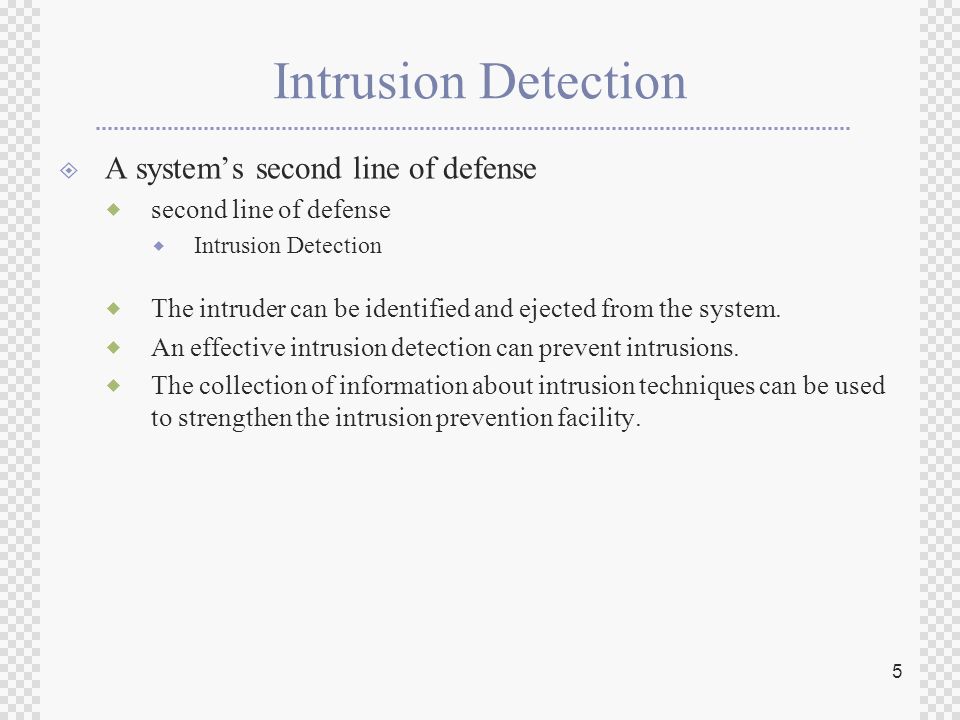 Intrusion Detection

A system's second line of defense

second line of defense

Intrusion Detection

The intruder can be identified and ejected from the system.

An effective intrusion detection can prevent intrusions.

The collection of information about intrusion techniques can be used to strengthen the intrusion prevention facility.

5